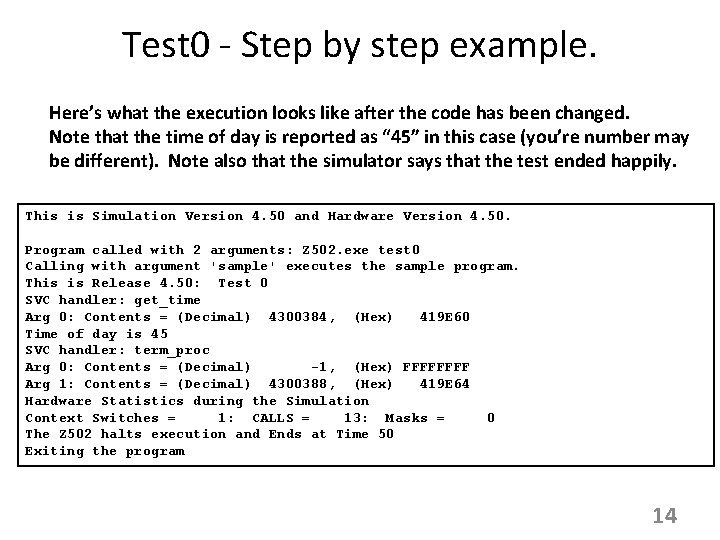 Test0 - Step by step example.

Here's what the execution looks like after the code has been changed. Note that the time of day is reported as "45" in this case (you're number may be different). Note also that the simulator says that the test ended happily.

This is Simulation Version 4.50 and Hardware Version 4.50.

Program called with 2 arguments: Z502.exe test0
Calling with argument 'sample' executes the sample program.
This is Release 4.50:  Test 0
SVC handler: get_time
Arg 0: Contents = (Decimal)  4300384,  (Hex)   419E60
Time of day is 45
SVC handler: term_proc
Arg 0: Contents = (Decimal)       -1,  (Hex) FFFFFFFF
Arg 1: Contents = (Decimal)  4300388,  (Hex)   419E64
Hardware Statistics during the Simulation
Context Switches =     1:  CALLS =     13:  Masks =     0
The Z502 halts execution and Ends at Time 50
Exiting the program

14